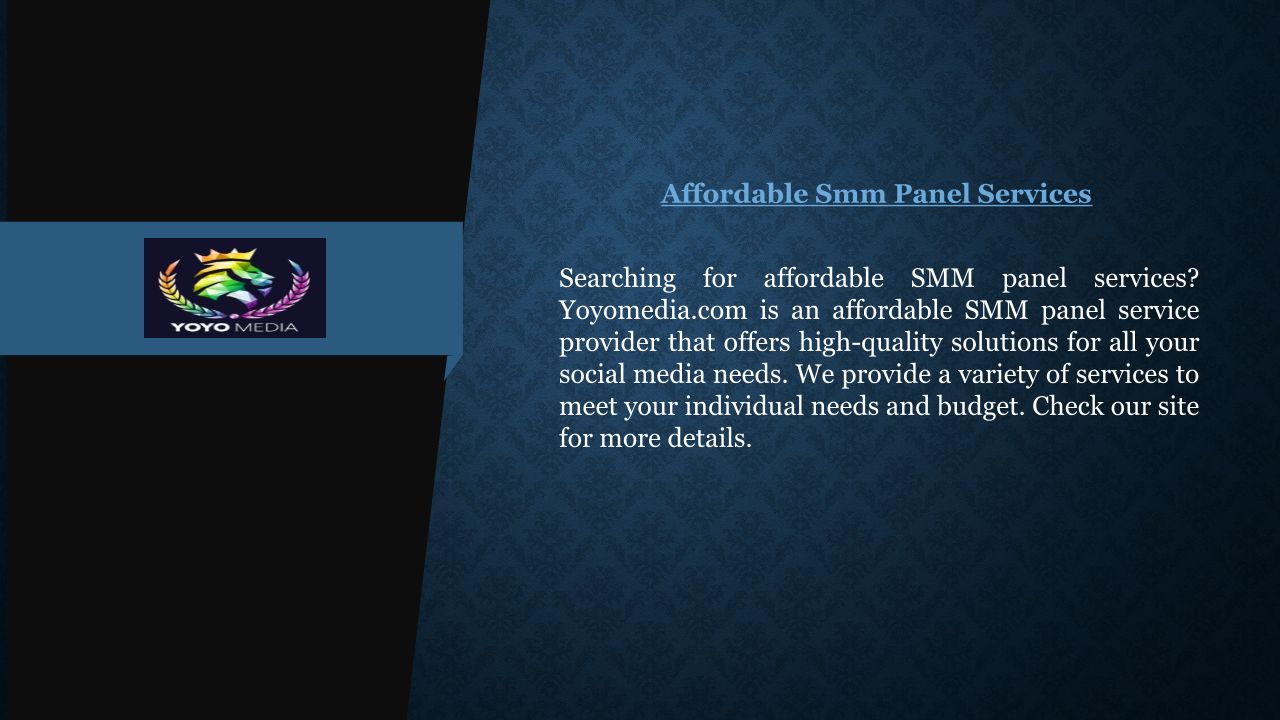 YOYO MEDIA

Affordable Smm Panel Services

Searching for affordable SMM panel services? Yoyomedia.com is an affordable SMM panel service provider that offers high-quality solutions for all your social media needs. We provide a variety of services to meet your individual needs and budget. Check our site for more details.